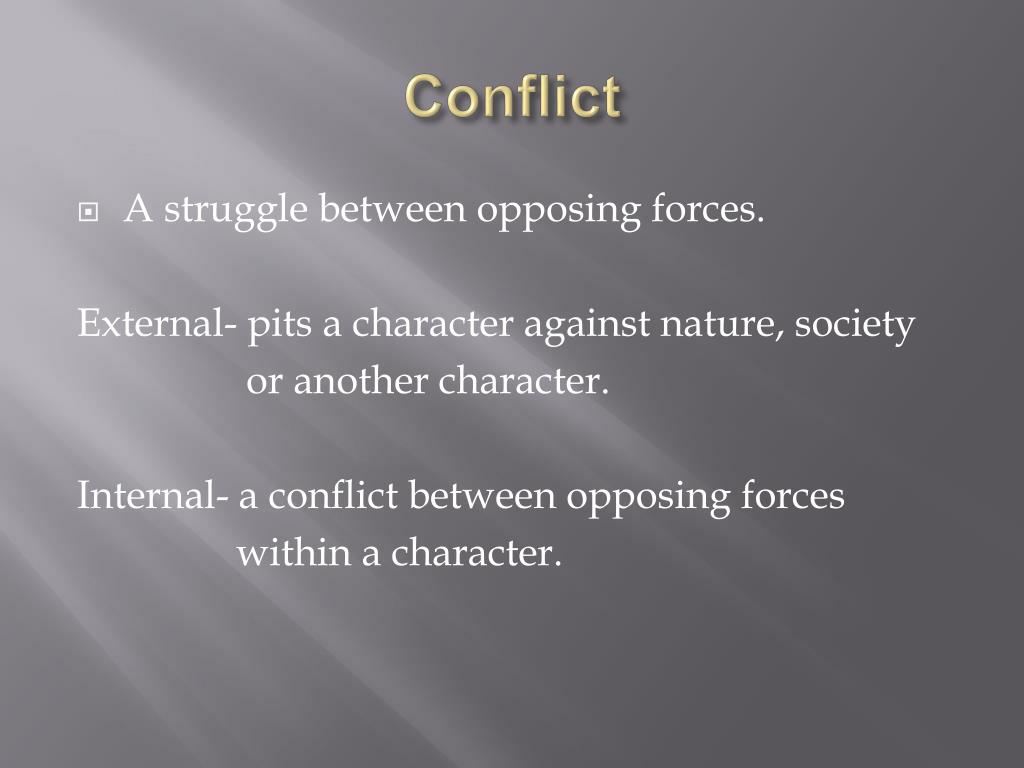 Conflict

A struggle between opposing forces.

External- pits a character against nature, society or another character.

Internal- a conflict between opposing forces within a character.